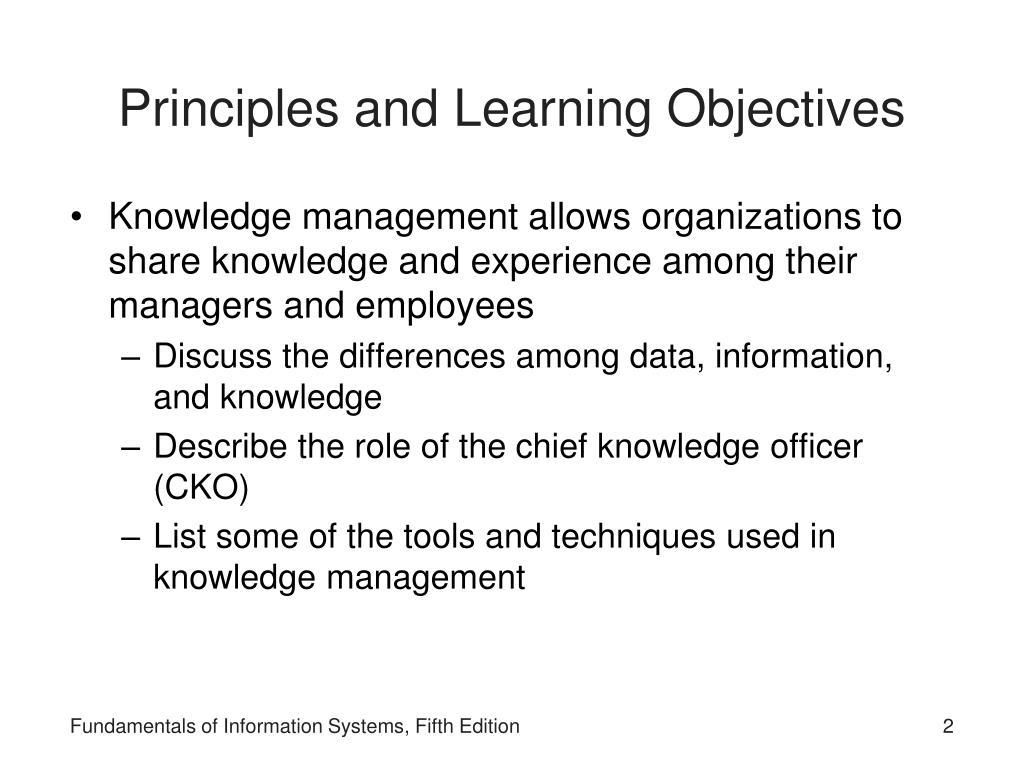 Principles and Learning Objectives

• Knowledge management allows organizations to share knowledge and experience among their managers and employees
– Discuss the differences among data, information, and knowledge
– Describe the role of the chief knowledge officer (CKO)
– List some of the tools and techniques used in knowledge management

Fundamentals of Information Systems, Fifth Edition

2